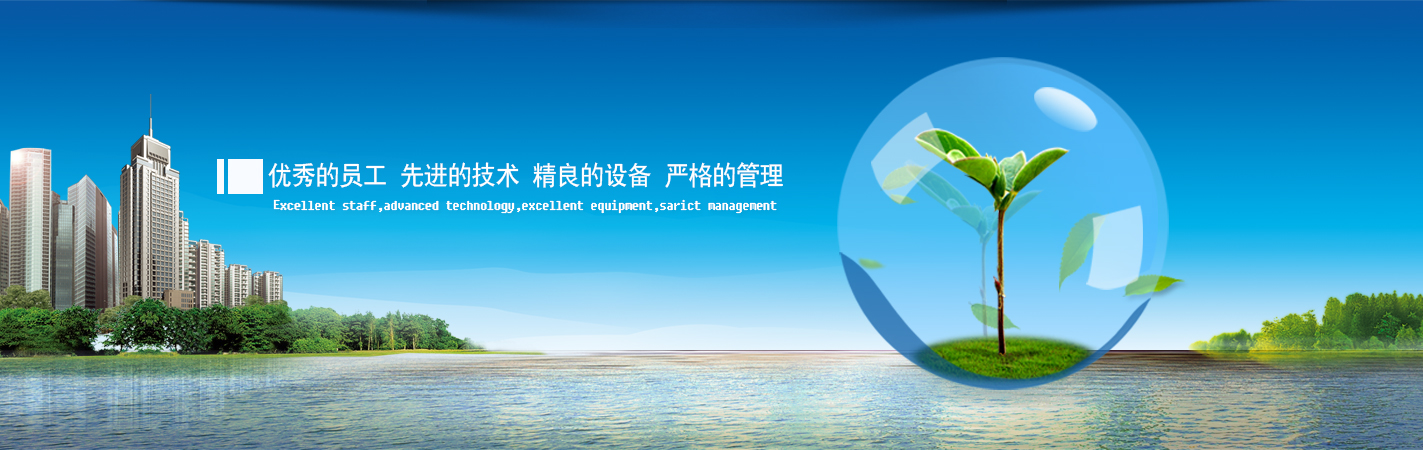 优秀的员工 先进的技术 精良的设备 严格的管理

Excellent staff,advanced technology,excellent equipment,sarict management